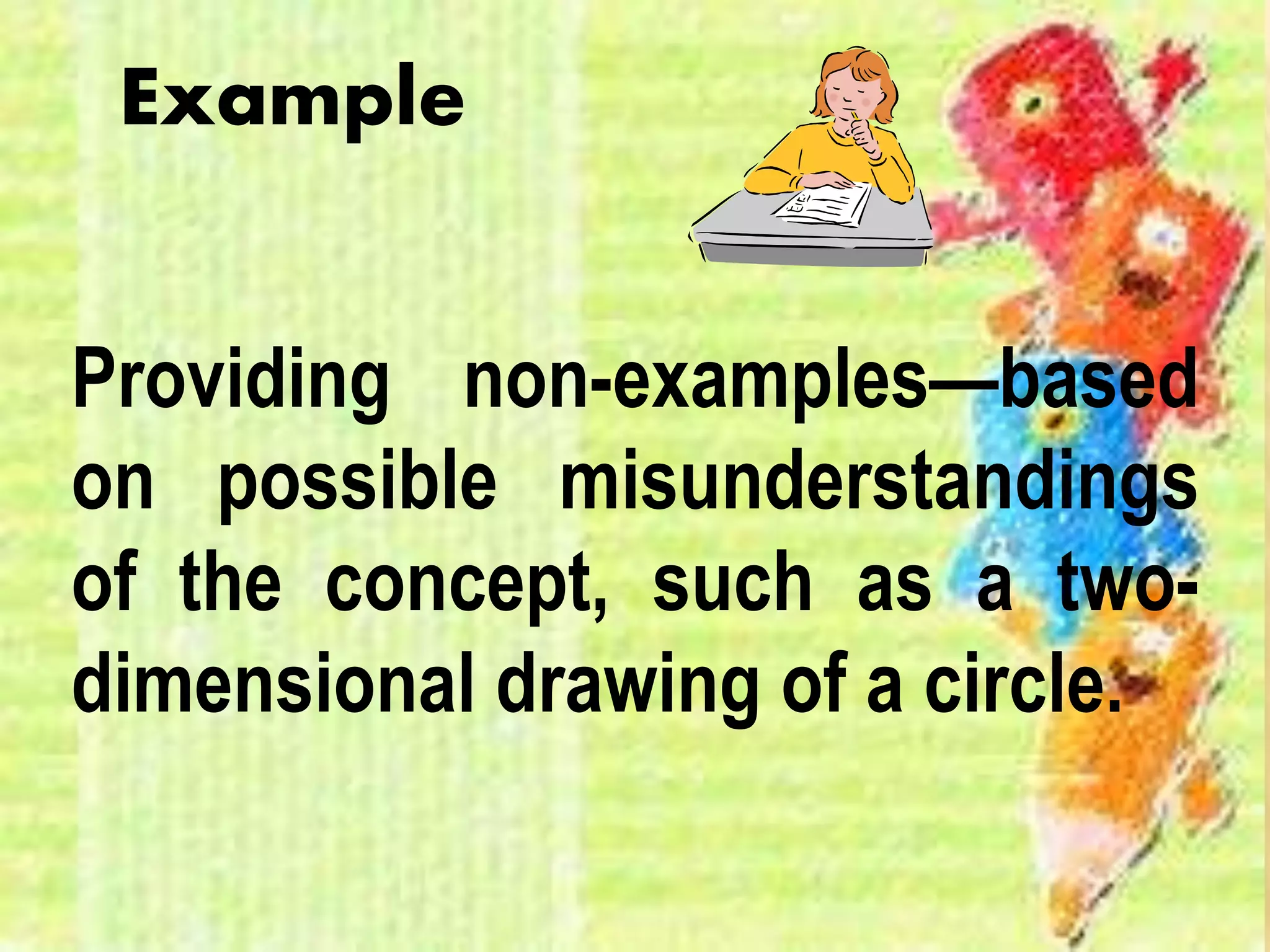 Example

Providing non-examples—based on possible misunderstandings of the concept, such as a two-dimensional drawing of a circle.